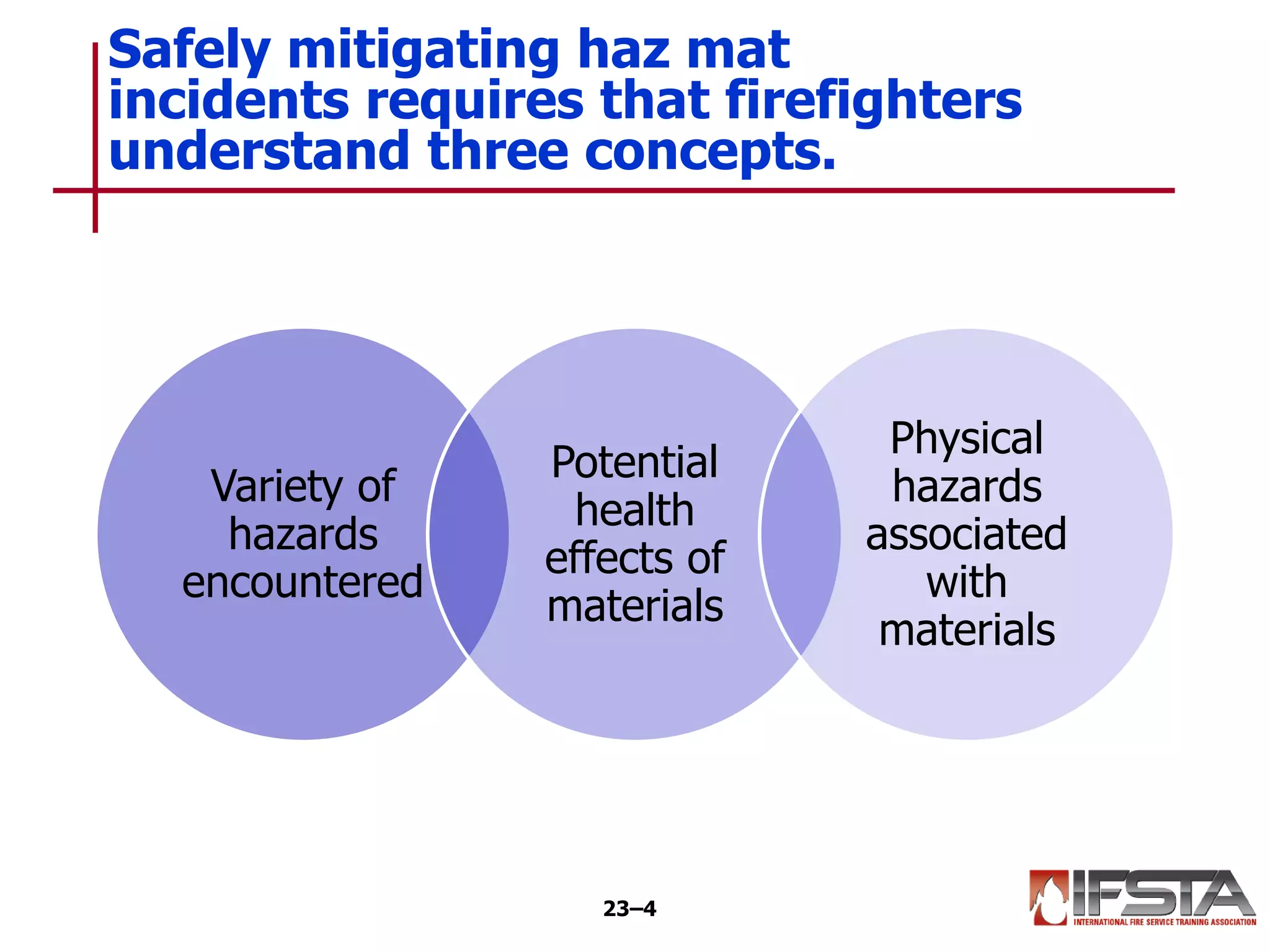 Safely mitigating haz mat incidents requires that firefighters understand three concepts.

Variety of hazards encountered

Potential health effects of materials

Physical hazards associated with materials

23–4

IFSTA
INTERNATIONAL FIRE SERVICE TRAINING ASSOCIATION